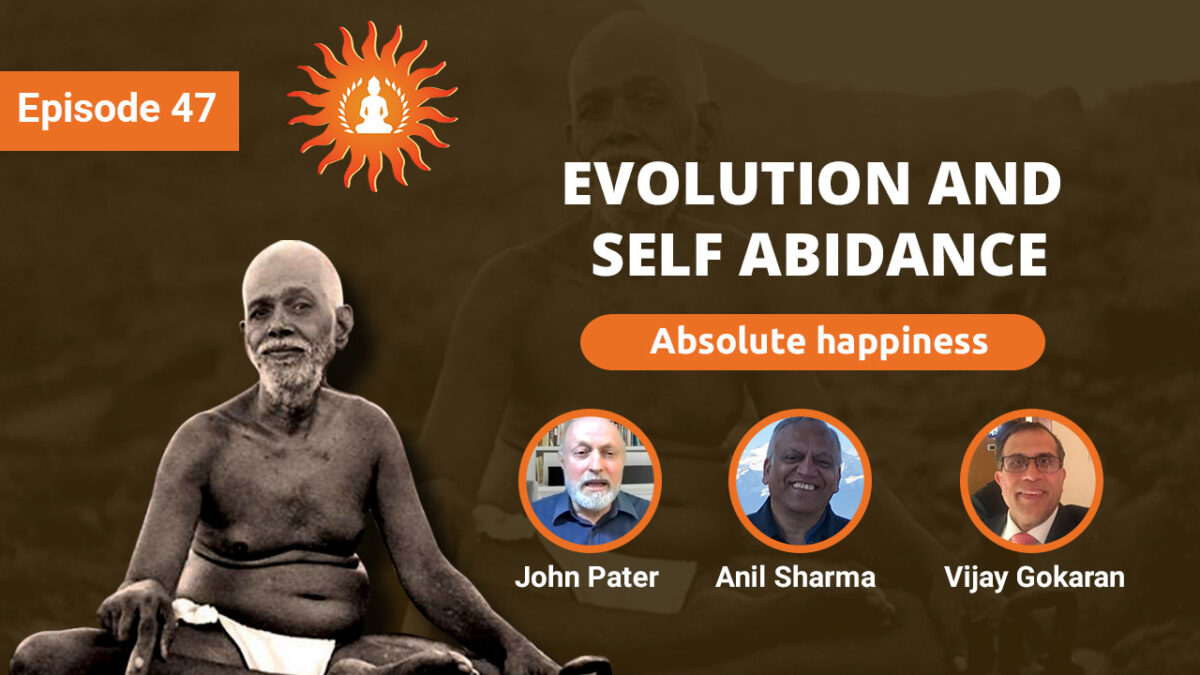 Episode 47

EVOLUTION AND SELF ABIDANCE

Absolute happiness

John Pater

Anil Sharma

Vijay Gokaran